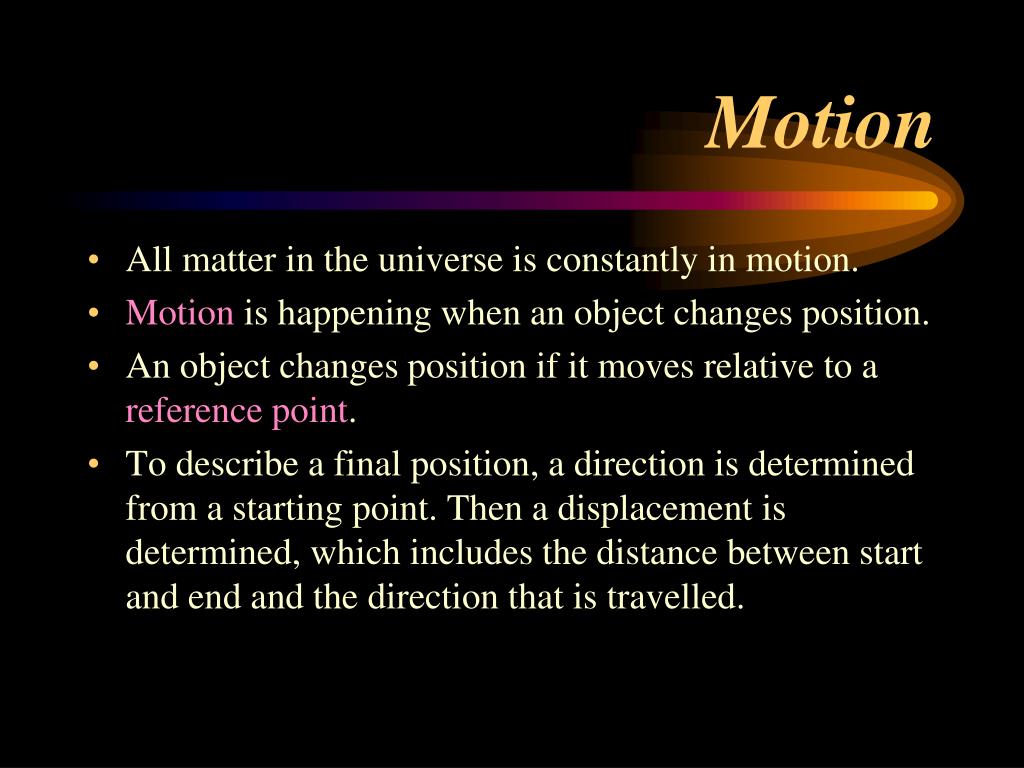 Motion

• All matter in the universe is constantly in motion.
• Motion is happening when an object changes position.
• An object changes position if it moves relative to a reference point.
• To describe a final position, a direction is determined from a starting point. Then a displacement is determined, which includes the distance between start and end and the direction that is travelled.